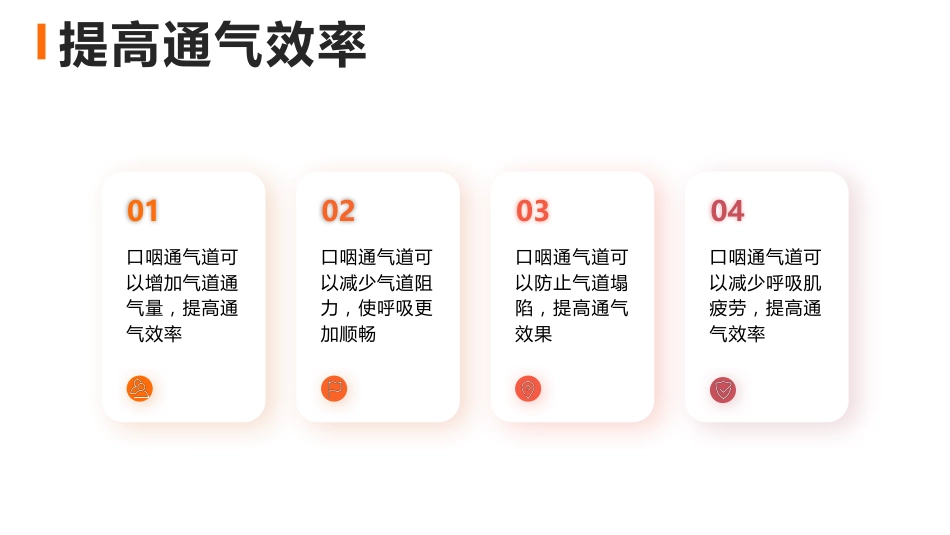 提高通气效率

01

口咽通气道可以增加气道通气量，提高通气效率

02

口咽通气道可以减少气道阻力，使呼吸更加顺畅

03

口咽通气道可以防止气道塌陷，提高通气效果

04

口咽通气道可以减少呼吸肌疲劳，提高通气效率